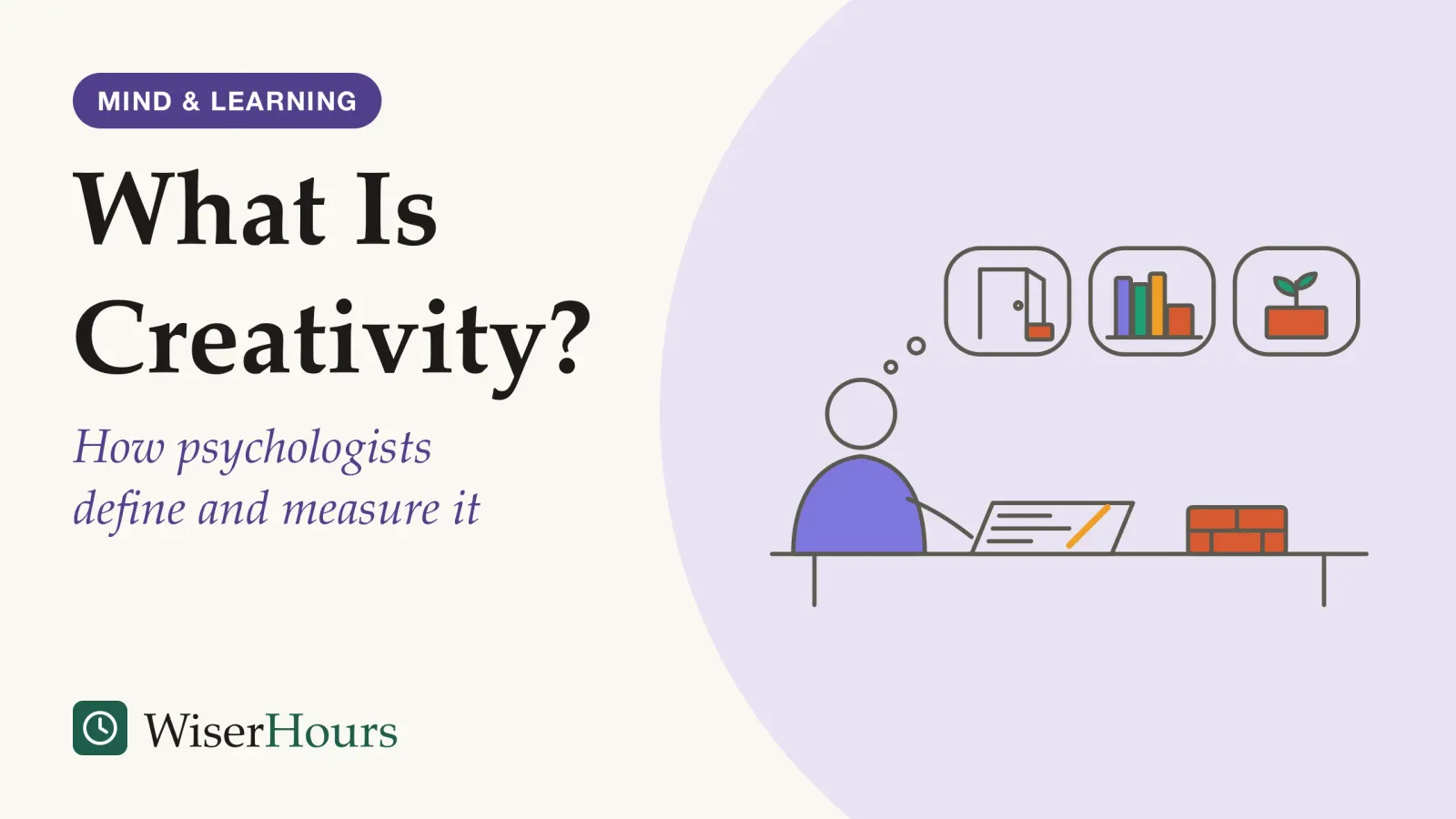 MIND & LEARNING

What Is Creativity?

How psychologists define and measure it

WiserHours